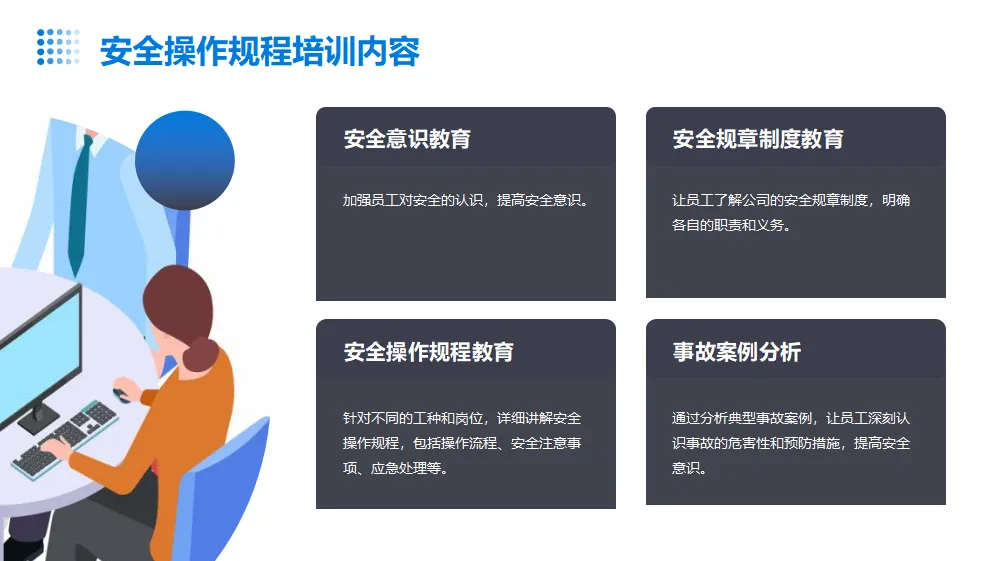 安全操作规程培训内容

安全意识教育

加强员工对安全的认识，提高安全意识。

安全规章制度教育

让员工了解公司的安全规章制度，明确各自的职责和义务。

安全操作规程教育

针对不同的工种和岗位，详细讲解安全操作规程，包括操作流程、安全注意事项、应急处理等。

事故案例分析

通过分析典型事故案例，让员工深刻认识事故的危害性和预防措施，提高安全意识。